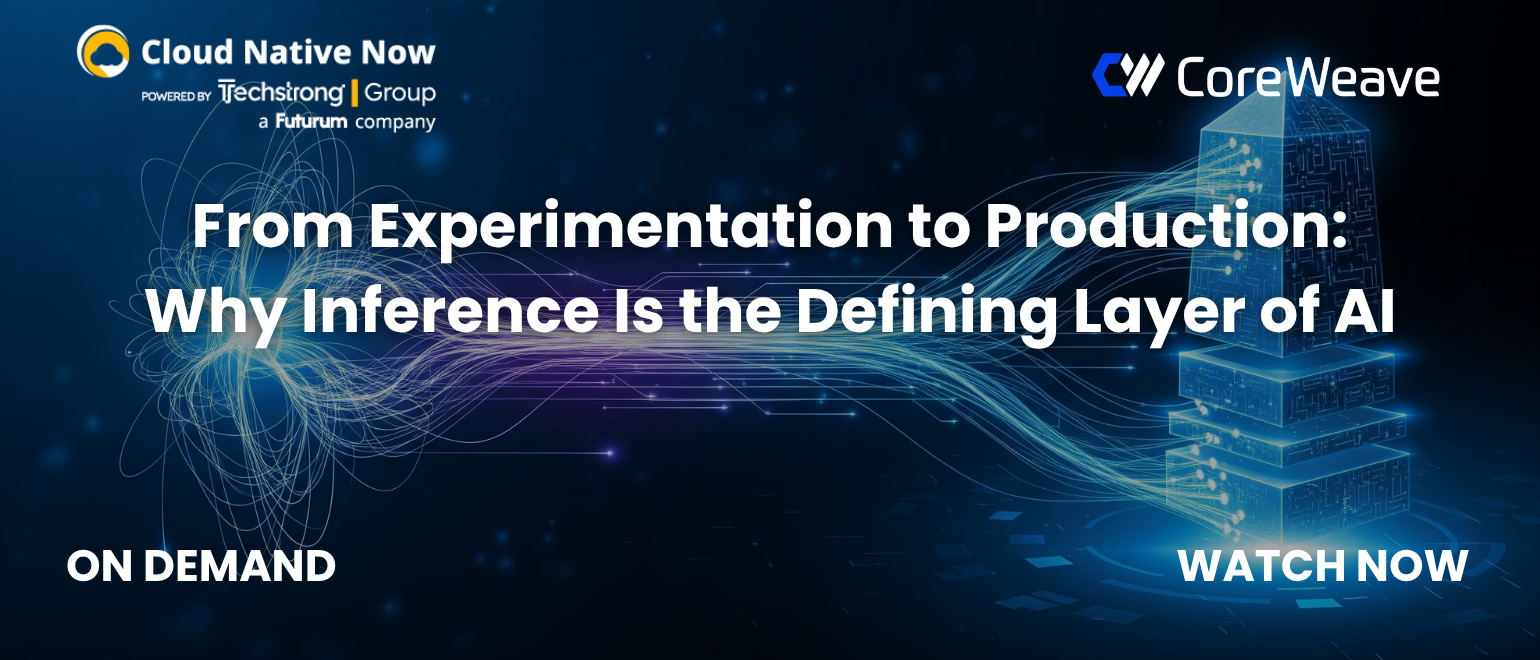 Cloud Native Now
POWERED BY Techstrong | Group
a Futurum company

CoreWeave

From Experimentation to Production: Why Inference Is the Defining Layer of AI

ON DEMAND

WATCH NOW